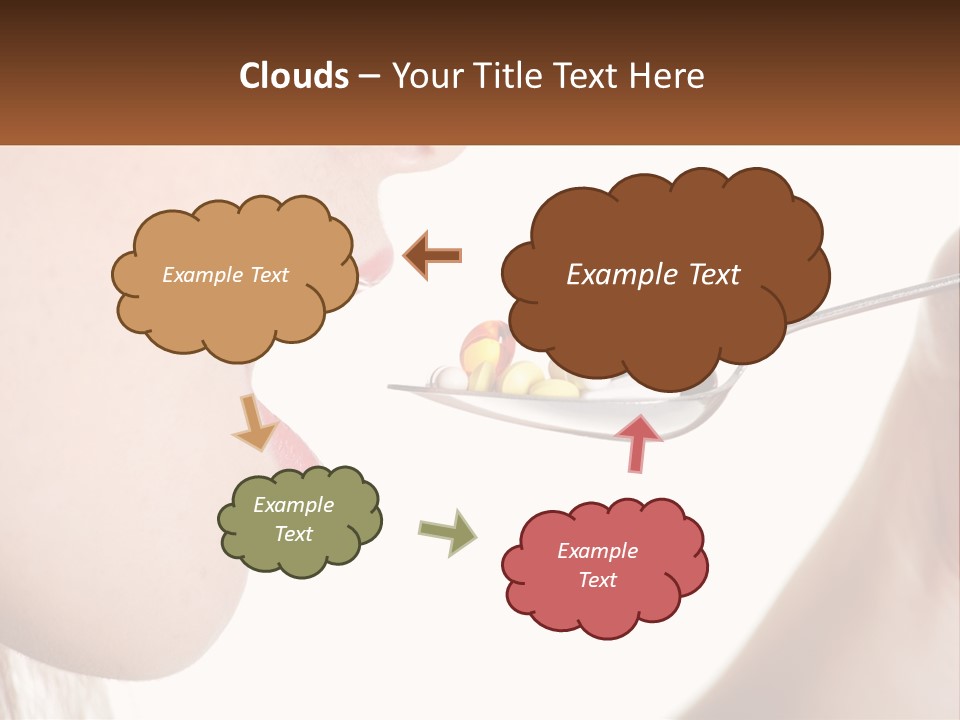 Clouds – Your Title Text Here

Example Text

Example Text

Example Text

Example Text